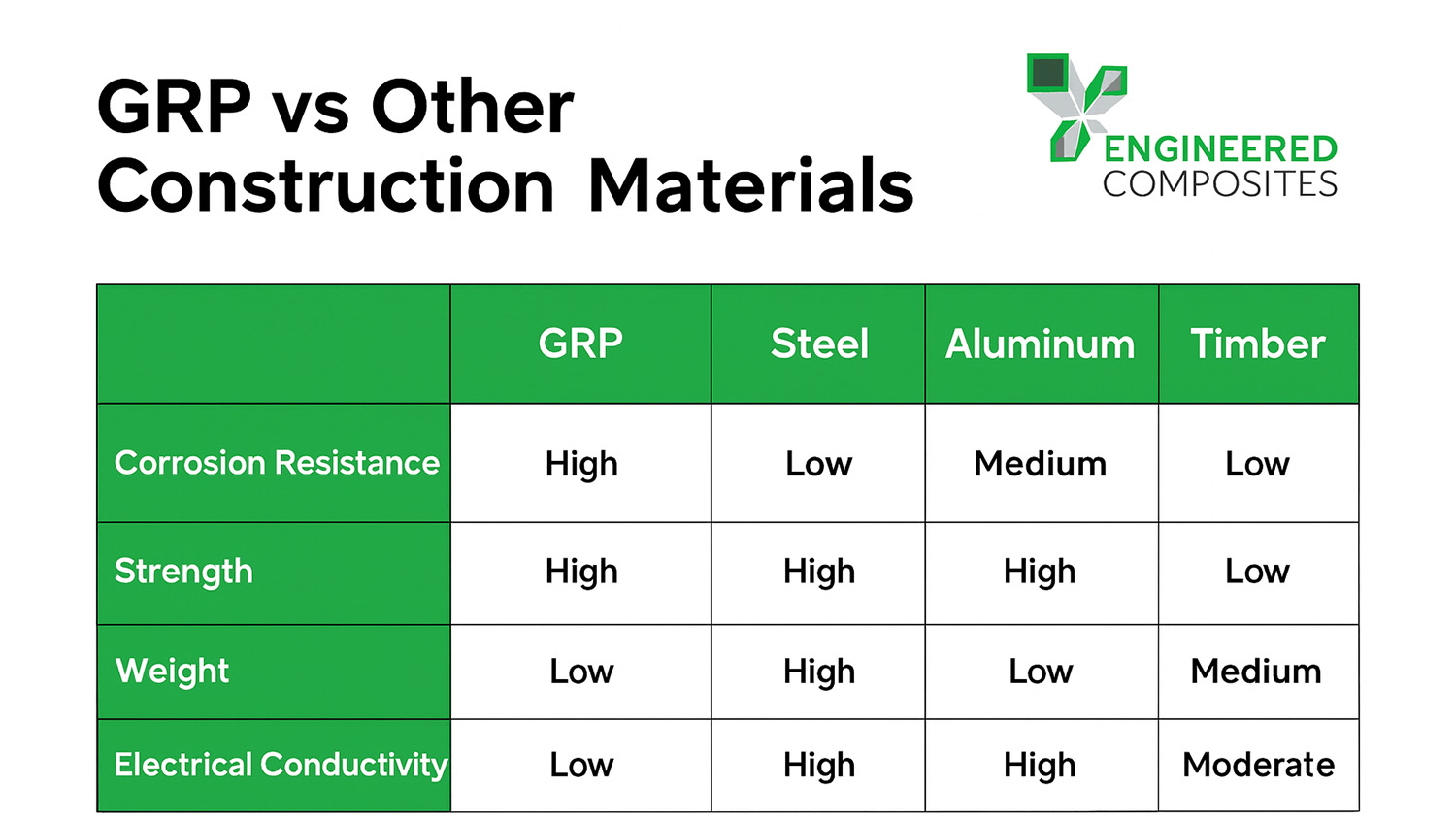 GRP vs Other Construction Materials

ENGINEERED COMPOSITES

| | GRP | Steel | Aluminum | Timber |
|---|---|---|---|---|
| Corrosion Resistance | High | Low | Medium | Low |
| Strength | High | High | High | Low |
| Weight | Low | High | Low | Medium |
| Electrical Conductivity | Low | High | High | Moderate |